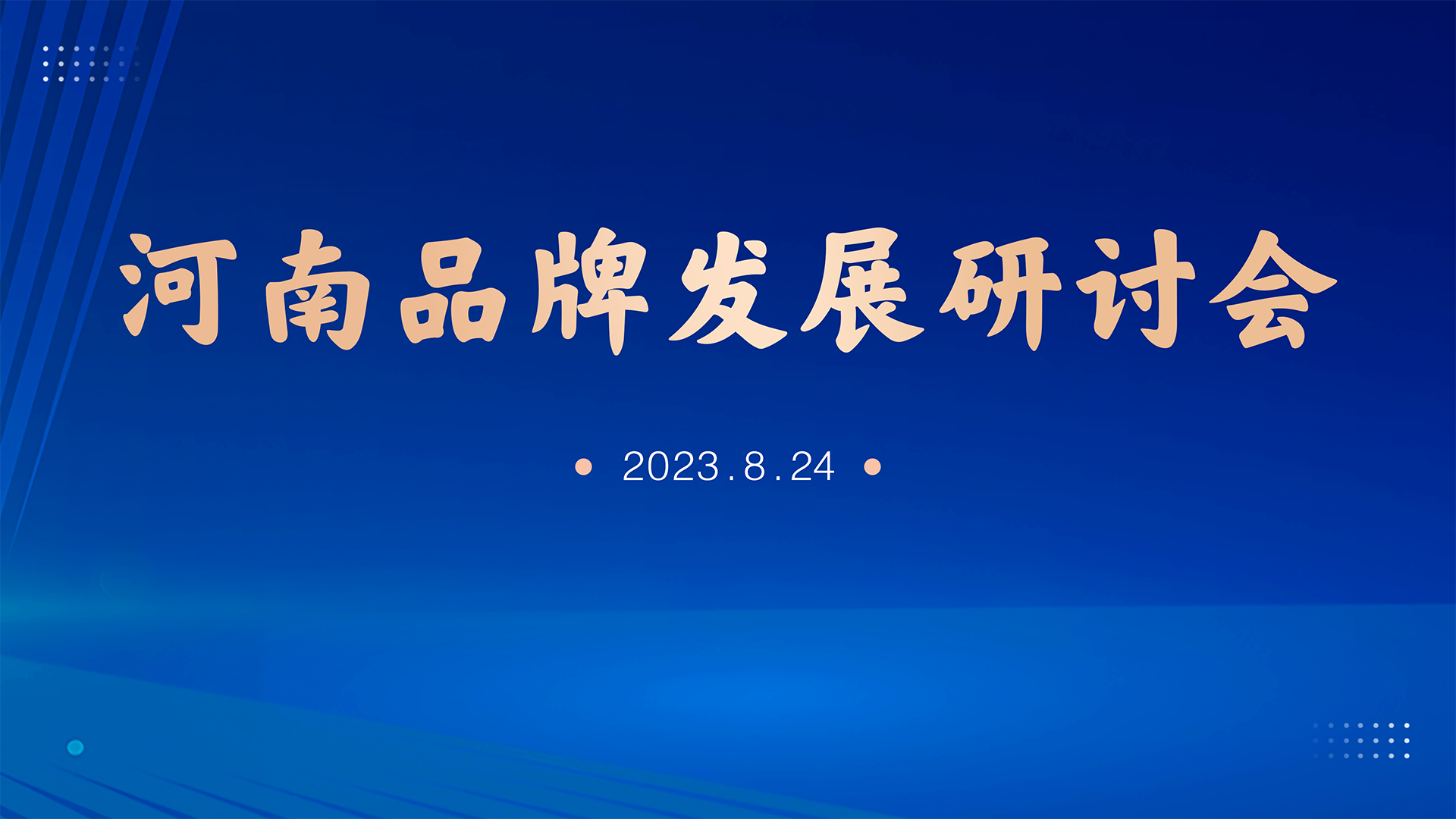 河南品牌发展研讨会

2023.8.24